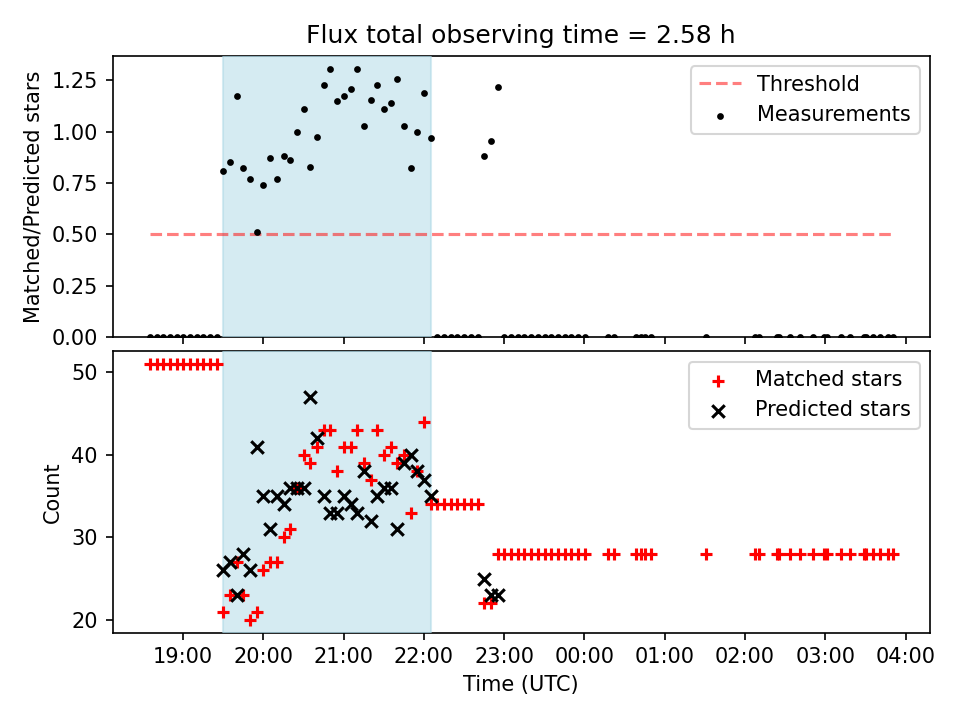 Flux total observing time = 2.58 h

Matched/Predicted stars

1.25
1.00
0.75
0.50
0.25
0.00

Threshold
Measurements

Count

50
40
30
20

Matched stars
Predicted stars

19:00 20:00 21:00 22:00 23:00 00:00 01:00 02:00 03:00 04:00

Time (UTC)